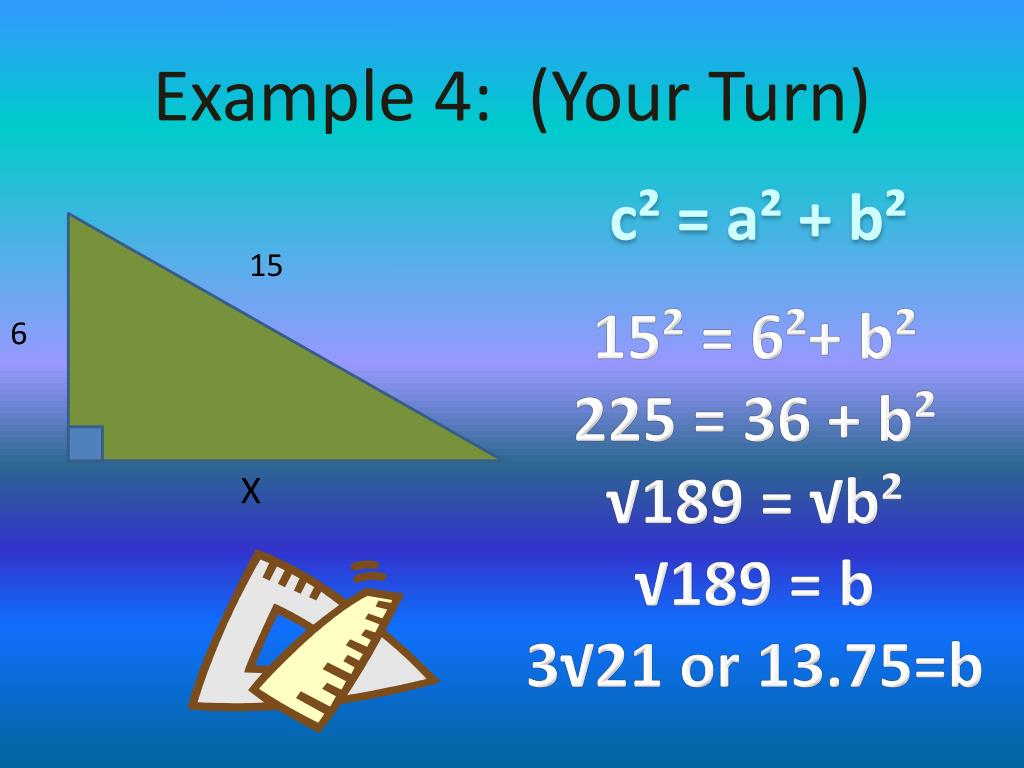 Example 4: (Your Turn)

15

6

X

$c^2 = a^2 + b^2$

$15^2 = 6^2 + b^2$

$225 = 36 + b^2$

$\sqrt{189} = \sqrt{b^2}$

$\sqrt{189} = b$

$3\sqrt{21}$ or $13.75=b$